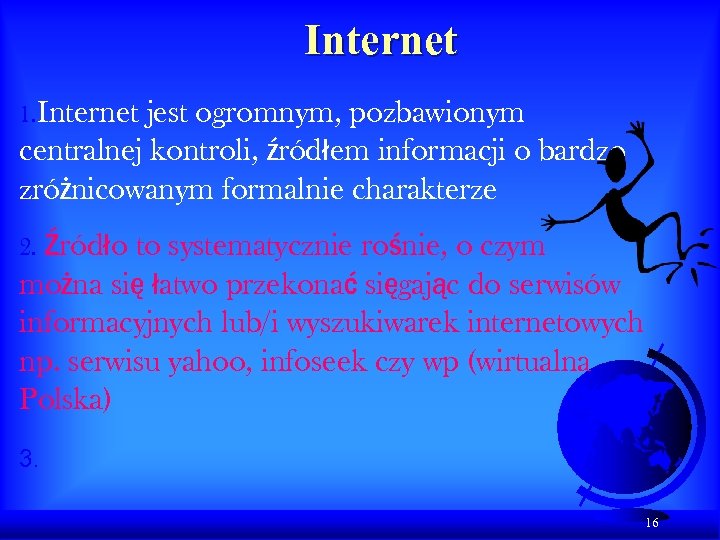 Internet

1.Internet jest ogromnym, pozbawionym centralnej kontroli, źródłem informacji o bardzo zróżnicowanym formalnie charakterze

2. Źródło to systematycznie rośnie, o czym można się łatwo przekonać sięgając do serwisów informacyjnych lub/i wyszukiwarek internetowych np. serwisu yahoo, infoseek czy wp (wirtualna Polska)

3.

16